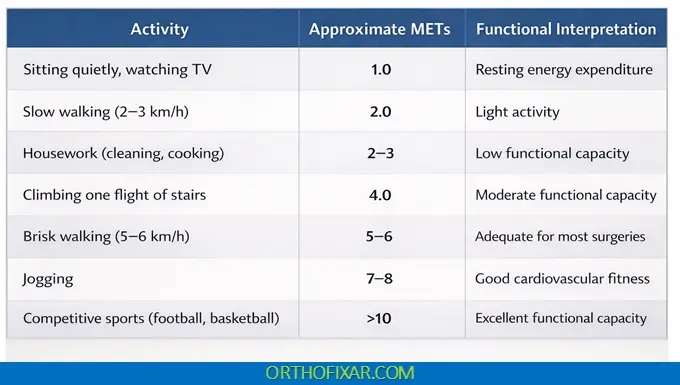 | Activity | Approximate METs | Functional Interpretation |
|---|---|---|
| Sitting quietly, watching TV | 1.0 | Resting energy expenditure |
| Slow walking (2–3 km/h) | 2.0 | Light activity |
| Housework (cleaning, cooking) | 2–3 | Low functional capacity |
| Climbing one flight of stairs | 4.0 | Moderate functional capacity |
| Brisk walking (5–6 km/h) | 5–6 | Adequate for most surgeries |
| Jogging | 7–8 | Good cardiovascular fitness |
| Competitive sports (football, basketball) | >10 | Excellent functional capacity |

ORTHOFIXAR.COM